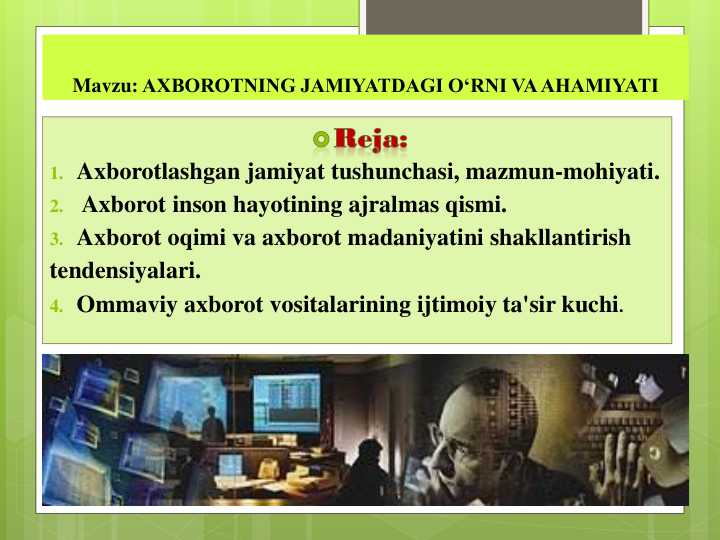 Mavzu: AXBOROTNING JAMIYATDAGI O‘RNI VA AHAMIYATI

Reja:

1. Axborotlashgan jamiyat tushunchasi, mazmun-mohiyati.
2. Axborot inson hayotining ajralmas qismi.
3. Axborot oqimi va axborot madaniyatini shakllantirish tendensiyalari.
4. Ommaviy axborot vositalarining ijtimoiy ta'sir kuchi.